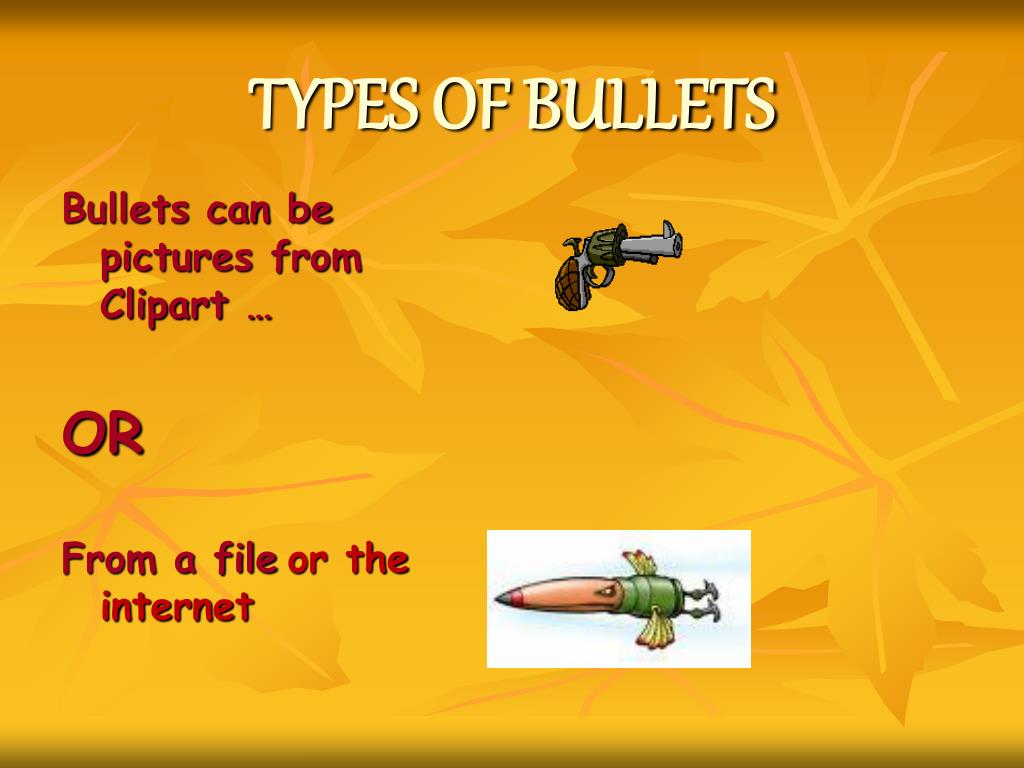 TYPES OF BULLETS

Bullets can be pictures from Clipart …

OR

From a file or the internet